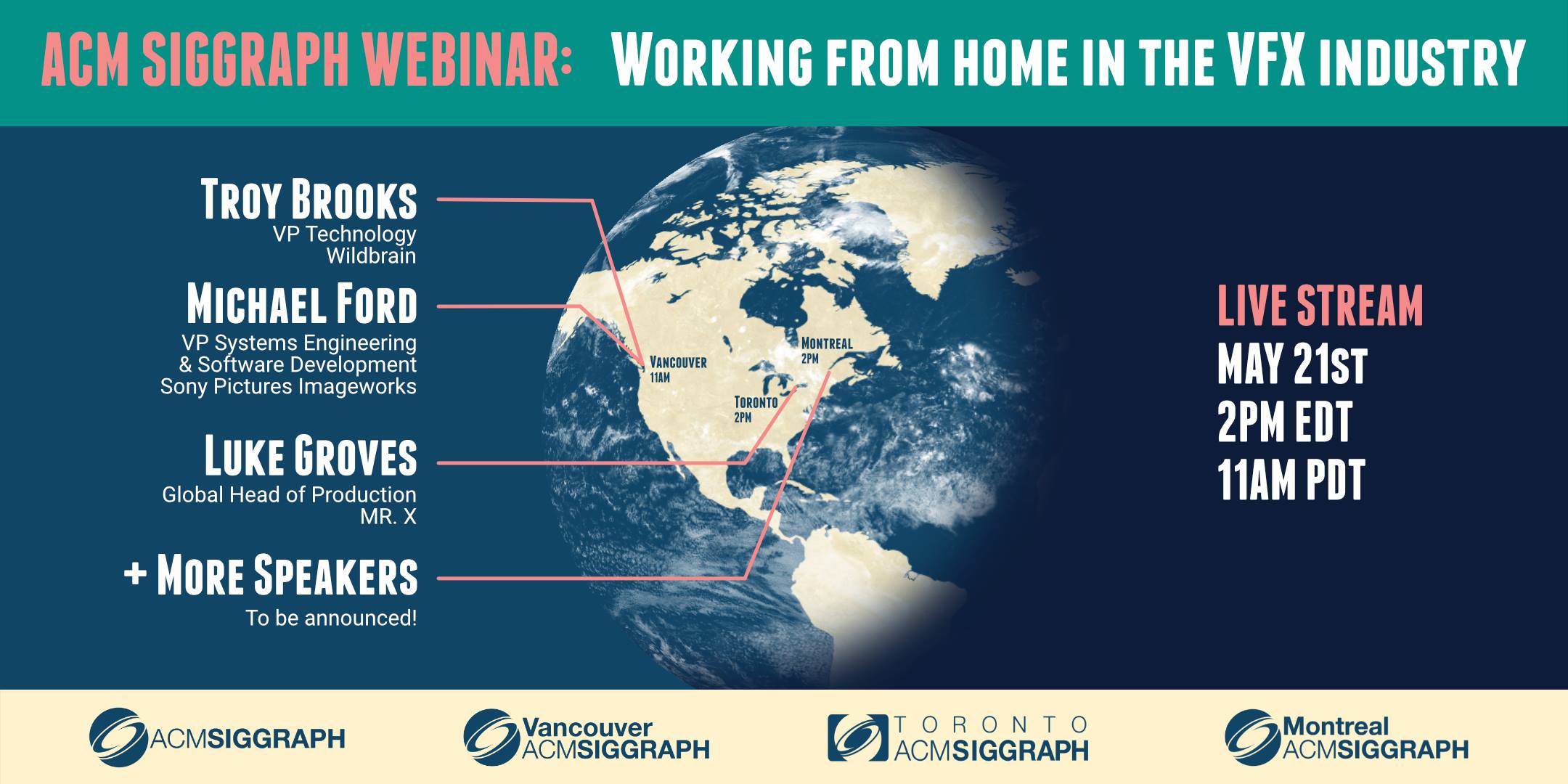 ACM SIGGRAPH WEBINAR: WORKING FROM HOME IN THE VFX INDUSTRY

TROY BROOKS
VP Technology
Wildbrain

MICHAEL FORD
VP Systems Engineering
& Software Development
Sony Pictures Imageworks

LUKE GROVES
Global Head of Production
MR. X

+ MORE SPEAKERS
To be announced!

VANCOUVER
11AM

TORONTO
2PM

MONTREAL
2PM

LIVE STREAM
MAY 21ST
2PM EDT
11AM PDT

ACMSIGGRAPH

Vancouver
ACMSIGGRAPH

TORONTO
ACMSIGGRAPH

Montreal
ACMSIGGRAPH